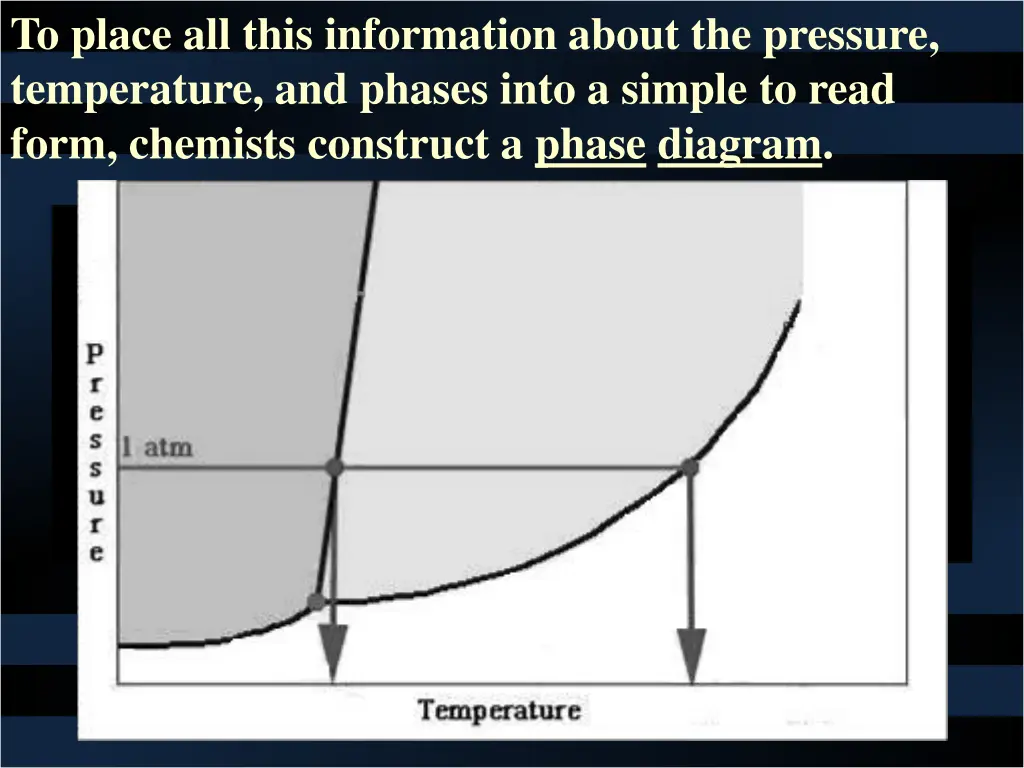 To place all this information about the pressure, temperature, and phases into a simple to read form, chemists construct a phase diagram.

Pressure

1 atm

Temperature